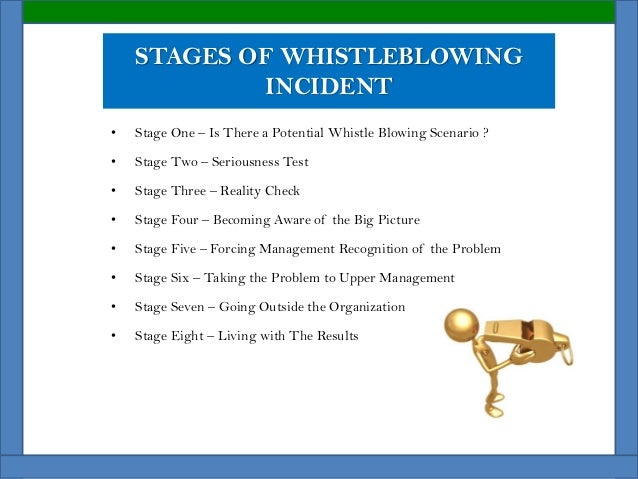 STAGES OF WHISTLEBLOWING INCIDENT

• Stage One – Is There a Potential Whistle Blowing Scenario ?
• Stage Two – Seriousness Test
• Stage Three – Reality Check
• Stage Four – Becoming Aware of the Big Picture
• Stage Five – Forcing Management Recognition of the Problem
• Stage Six – Taking the Problem to Upper Management
• Stage Seven – Going Outside the Organization
• Stage Eight – Living with The Results